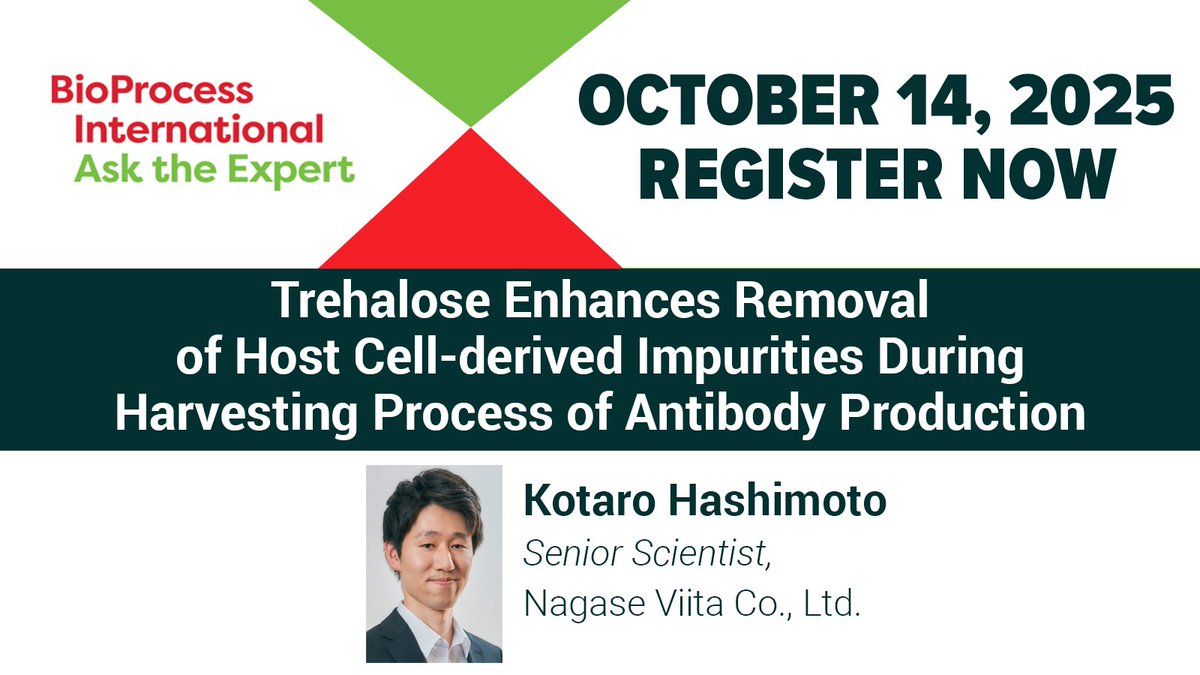 BioProcess International
Ask the Expert

OCTOBER 14, 2025
REGISTER NOW

Trehalose Enhances Removal of Host Cell-derived Impurities During Harvesting Process of Antibody Production

Kotaro Hashimoto
Senior Scientist,
Nagase Viita Co., Ltd.